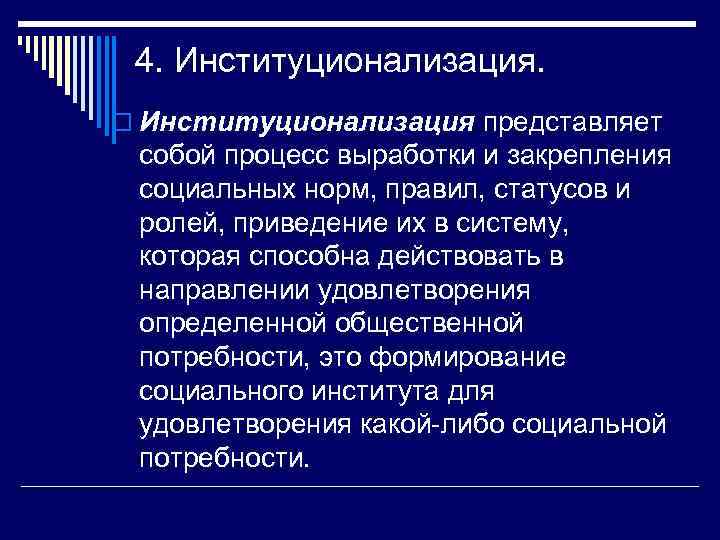 4. Институционализация.

Институционализация представляет собой процесс выработки и закрепления социальных норм, правил, статусов и ролей, приведение их в систему, которая способна действовать в направлении удовлетворения определенной общественной потребности, это формирование социального института для удовлетворения какой-либо социальной потребности.